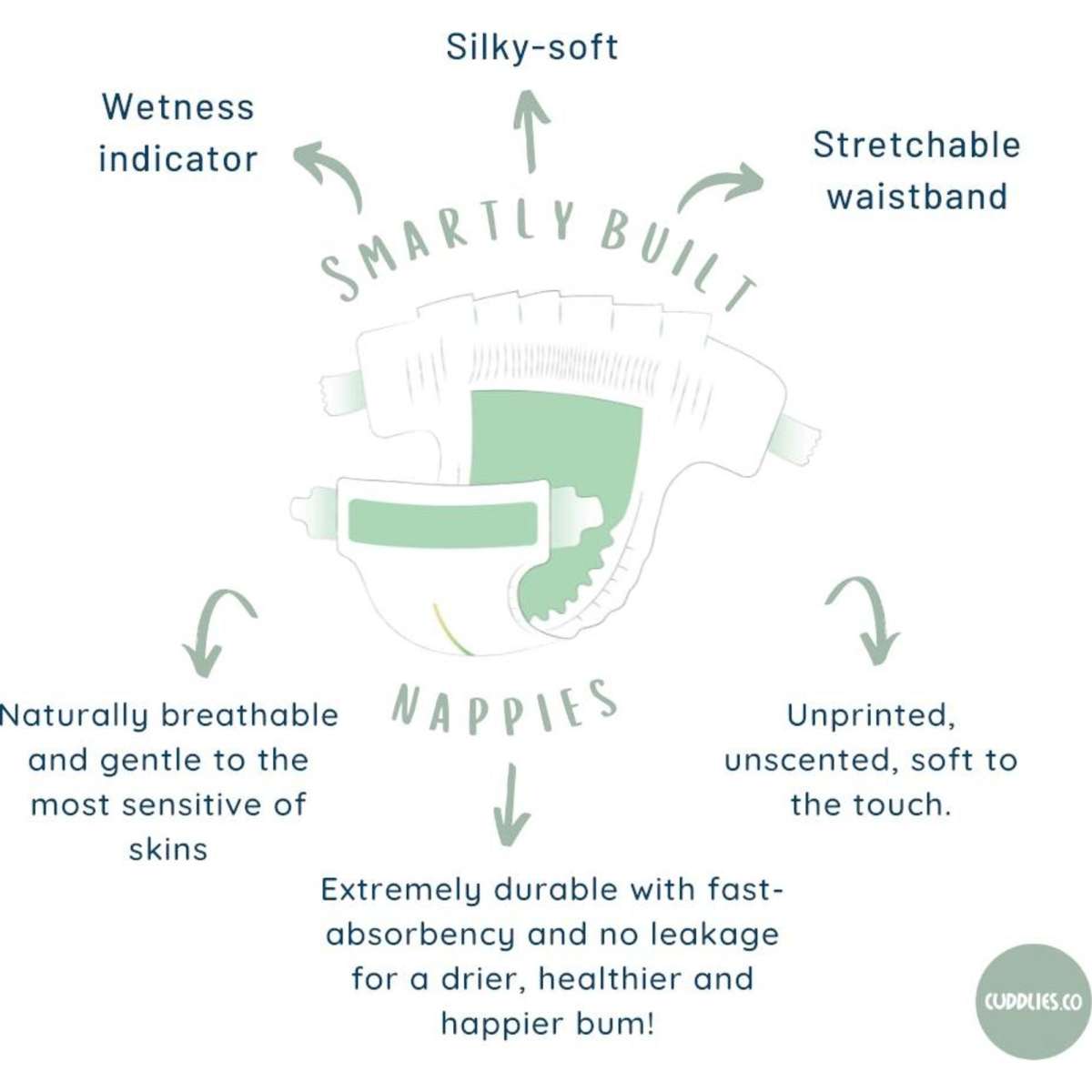 Silky-soft

Wetness indicator

Stretchable waistband

SMARTLY BUILT

NAPPIES

Naturally breathable and gentle to the most sensitive of skins

Unprinted, unscented, soft to the touch.

Extremely durable with fast-absorbency and no leakage for a drier, healthier and happier bum!

CUDDLIES.CO